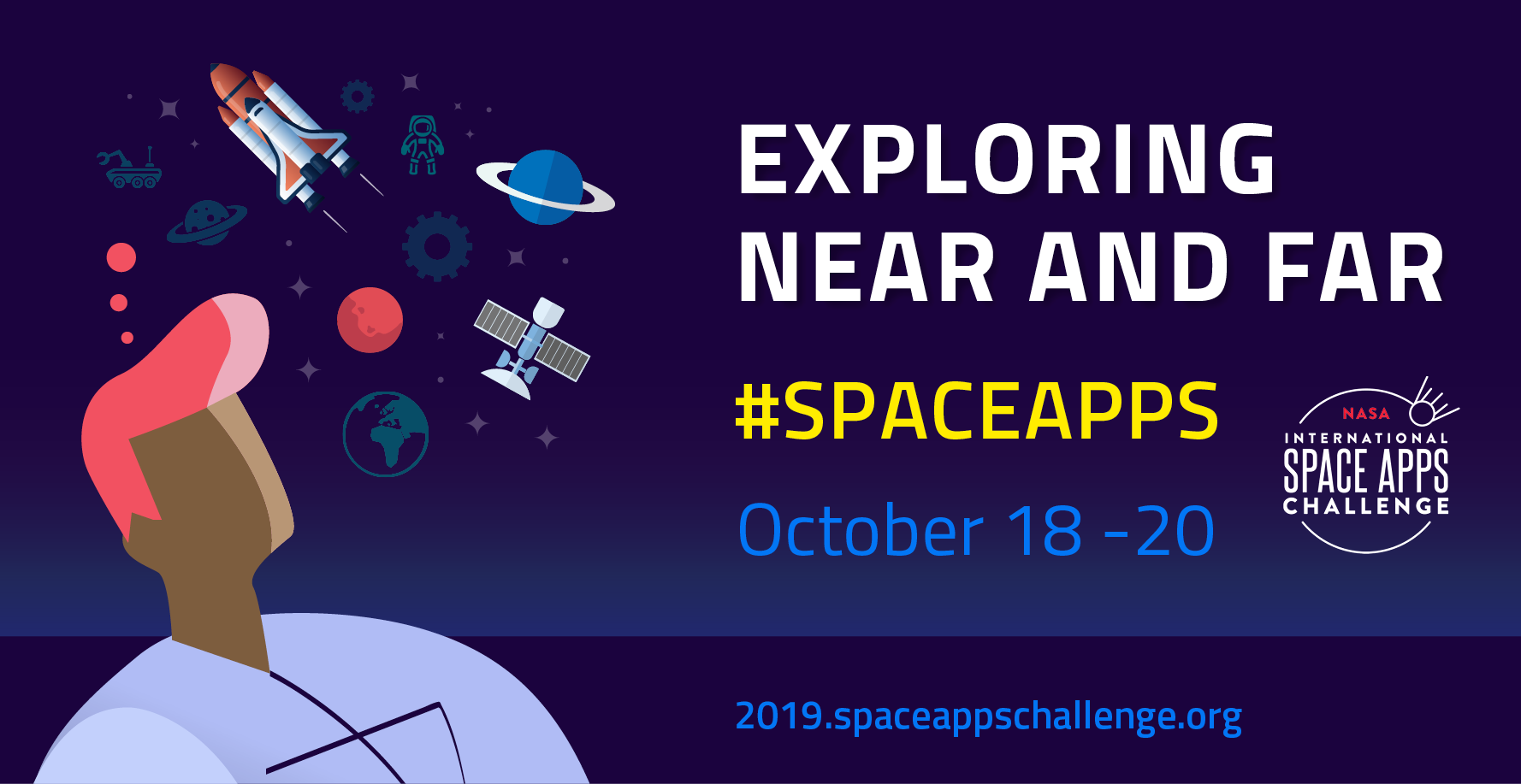 EXPLORING NEAR AND FAR

#SPACEAPPS

October 18 -20

NASA
INTERNATIONAL
SPACE APPS
CHALLENGE

2019.spaceappschallenge.org